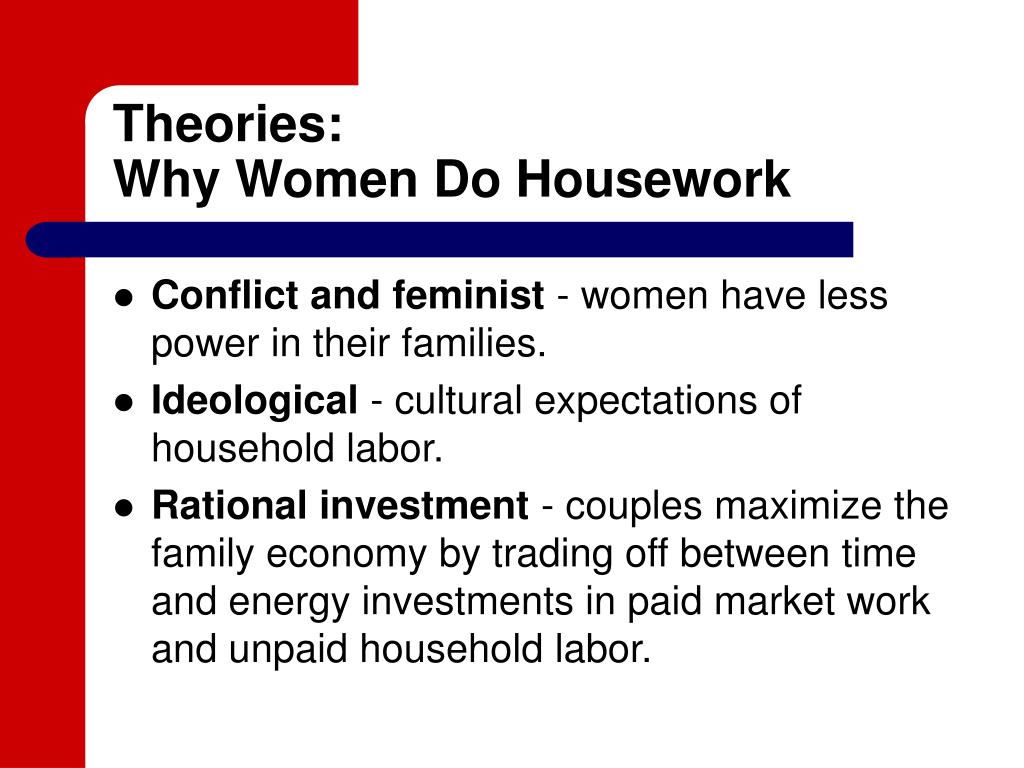 Theories:
Why Women Do Housework

- Conflict and feminist - women have less power in their families.
- Ideological - cultural expectations of household labor.
- Rational investment - couples maximize the family economy by trading off between time and energy investments in paid market work and unpaid household labor.